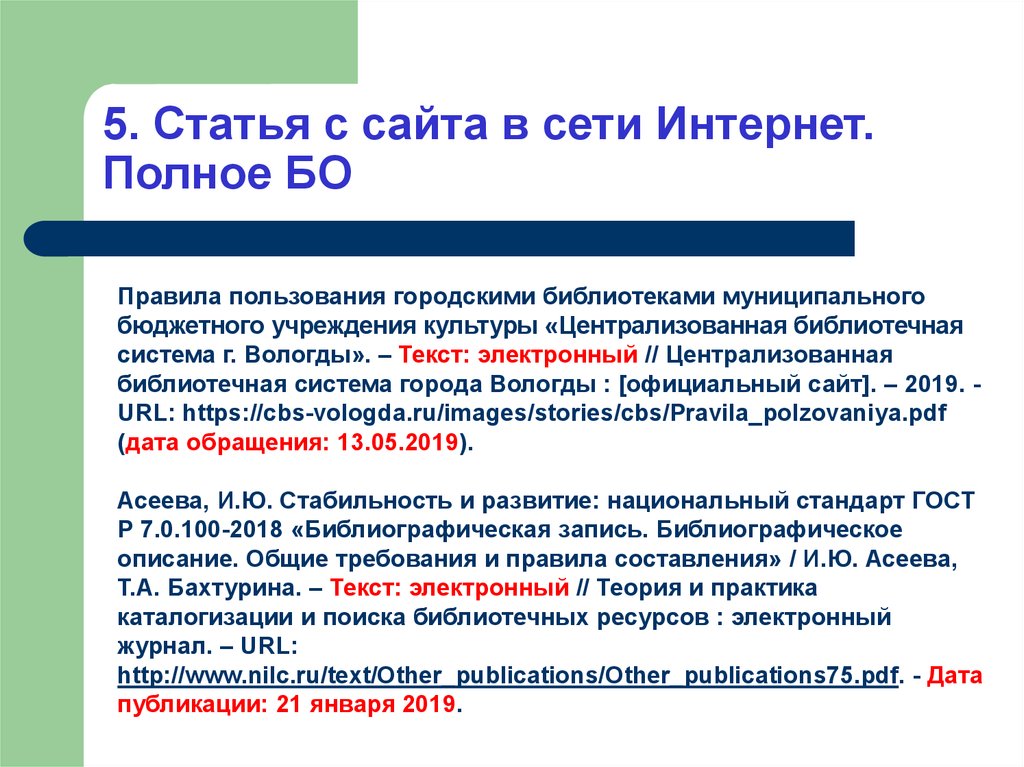 5. Статья с сайта в сети Интернет. Полное БО

Правила пользования городскими библиотеками муниципального бюджетного учреждения культуры «Централизованная библиотечная система г. Вологды». – Текст: электронный // Централизованная библиотечная система города Вологды : [официальный сайт]. – 2019. - URL: https://cbs-vologda.ru/images/stories/cbs/Pravila_polzovaniya.pdf (дата обращения: 13.05.2019).

Асеева, И.Ю. Стабильность и развитие: национальный стандарт ГОСТ Р 7.0.100-2018 «Библиографическая запись. Библиографическое описание. Общие требования и правила составления» / И.Ю. Асеева, Т.А. Бахтурина. – Текст: электронный // Теория и практика каталогизации и поиска библиотечных ресурсов : электронный журнал. – URL: http://www.nilc.ru/text/Other_publications/Other_publications75.pdf. - Дата публикации: 21 января 2019.